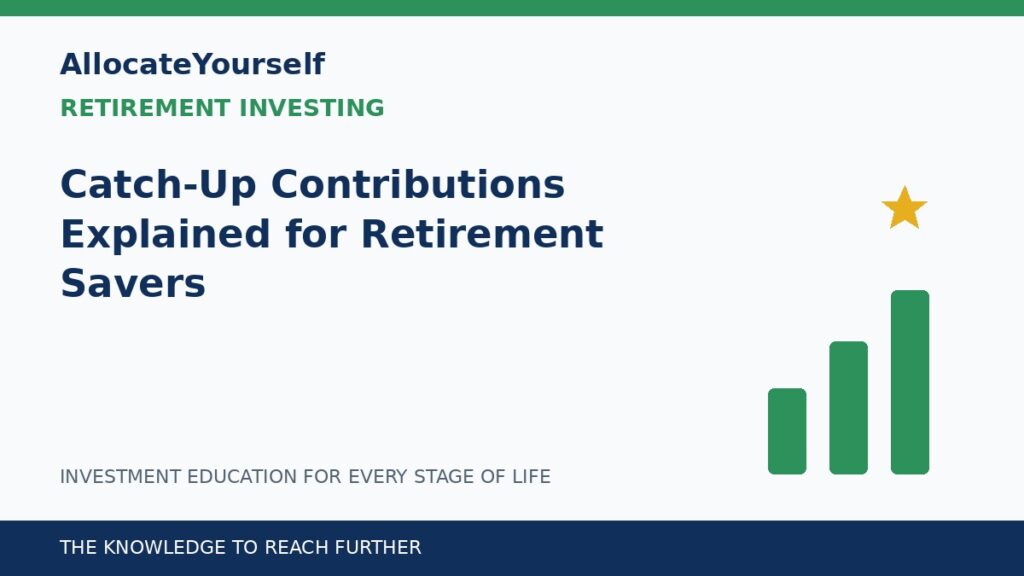 AllocateYourself

RETIREMENT INVESTING

Catch-Up Contributions Explained for Retirement Savers

INVESTMENT EDUCATION FOR EVERY STAGE OF LIFE

THE KNOWLEDGE TO REACH FURTHER